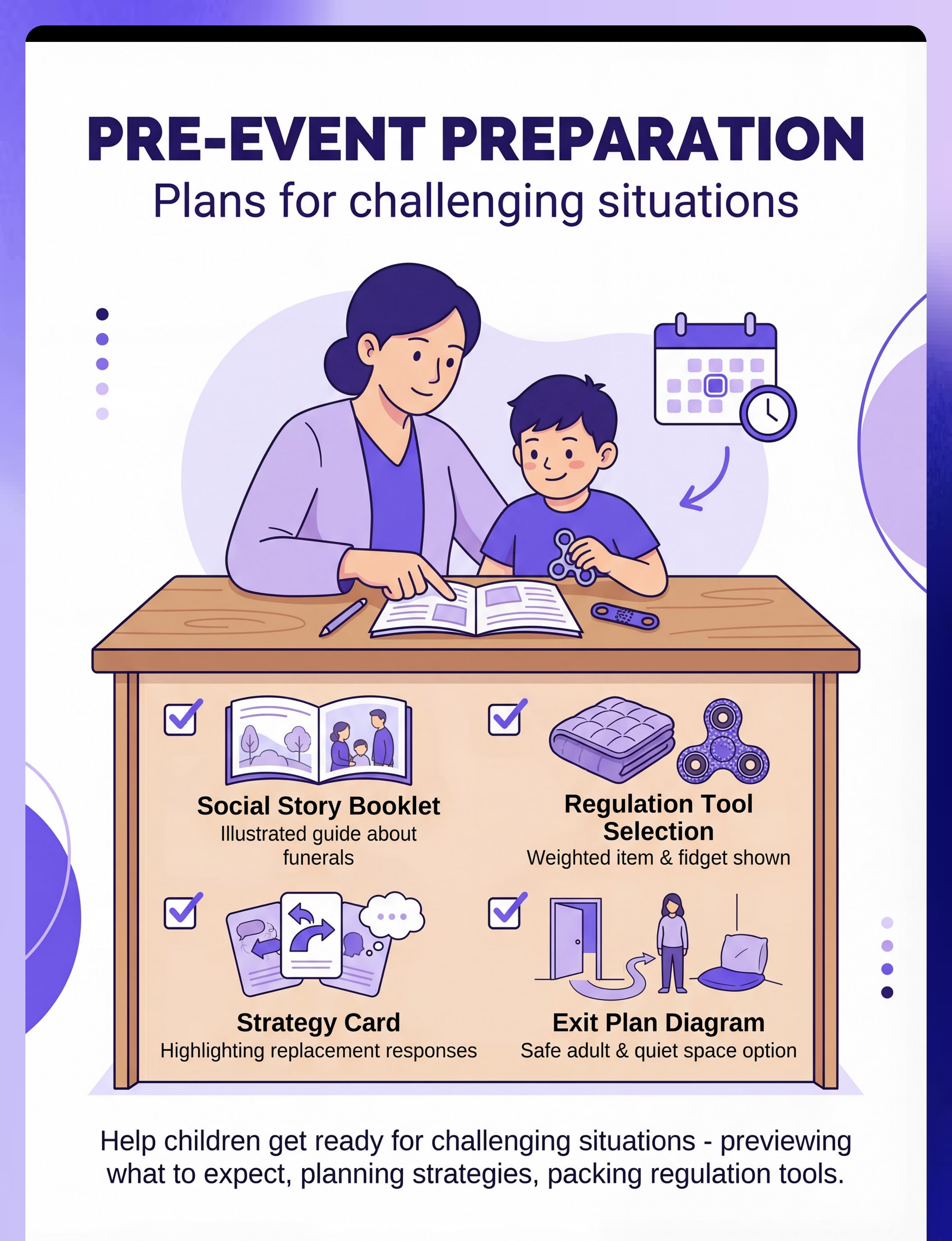 PRE-EVENT PREPARATION
Plans for challenging situations

Social Story Booklet
Illustrated guide about funerals

Regulation Tool Selection
Weighted item & fidget shown

Strategy Card
Highlighting replacement responses

Exit Plan Diagram
Safe adult & quiet space option

Help children get ready for challenging situations - previewing what to expect, planning strategies, packing regulation tools.